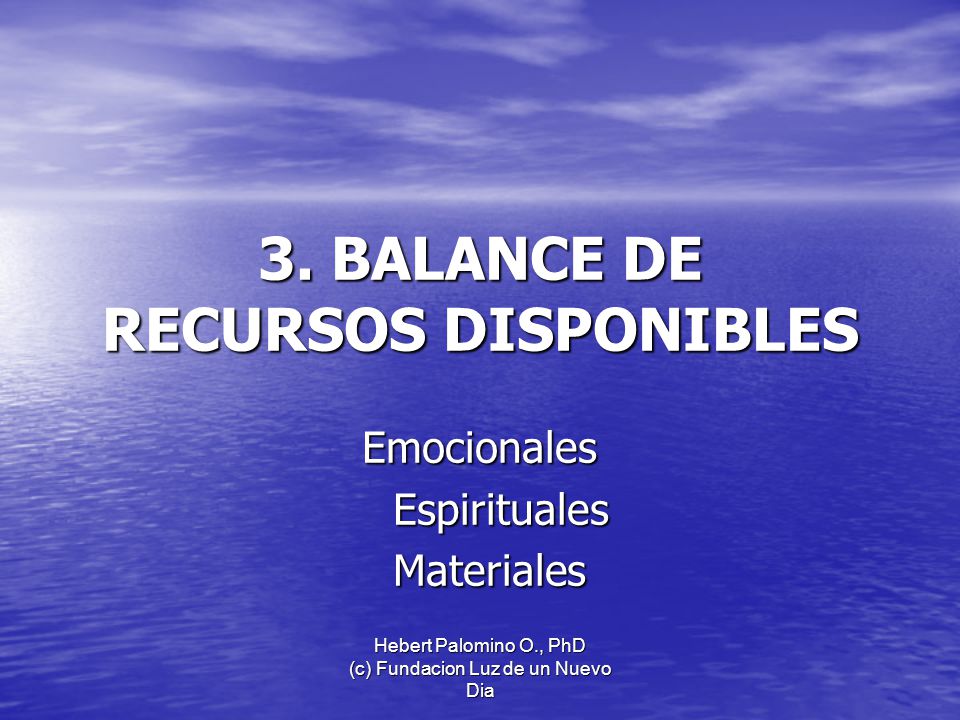 3. BALANCE DE RECURSOS DISPONIBLES

Emocionales
Espirituales
Materiales

Hebert Palomino O., PhD
(c) Fundacion Luz de un Nuevo Dia